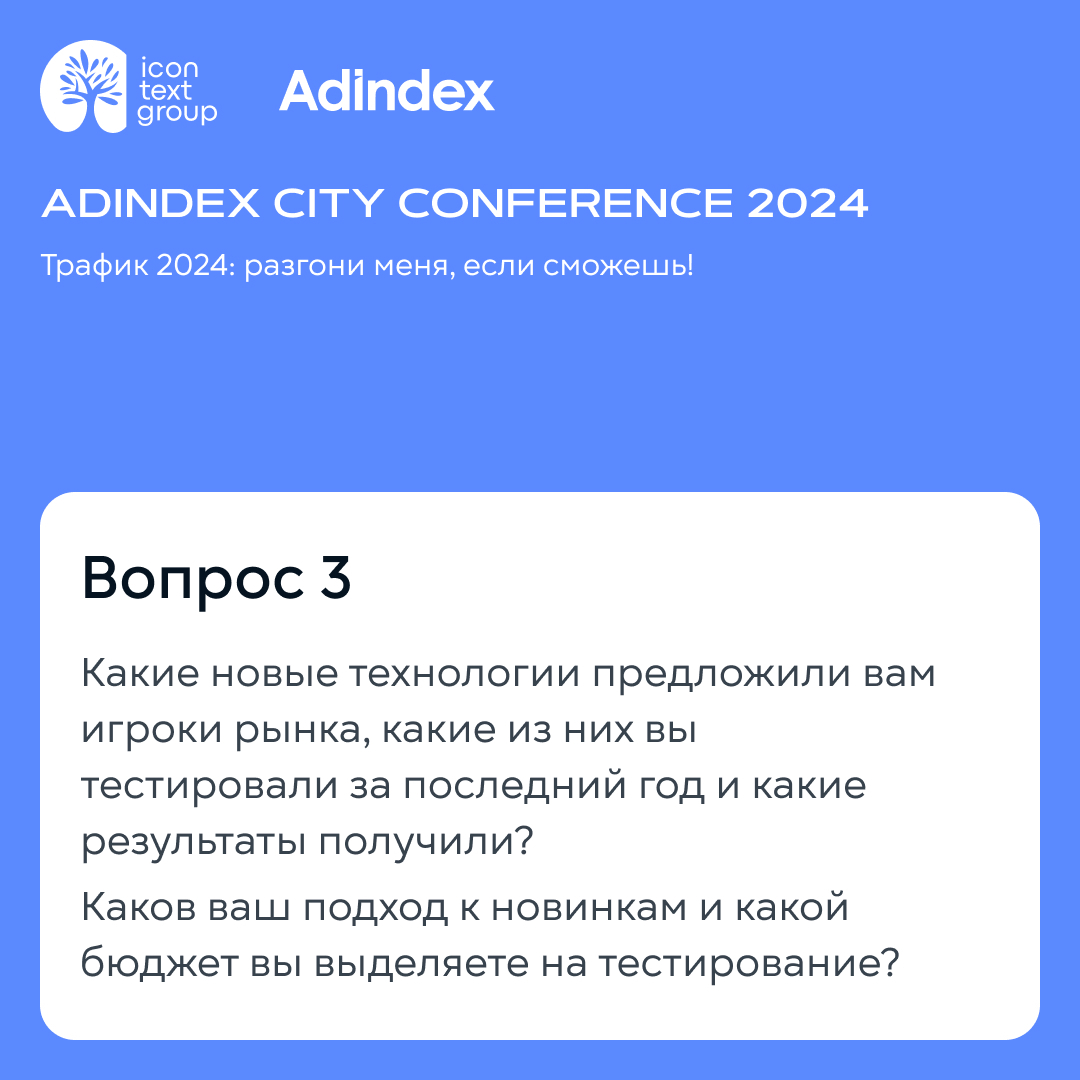 icon text group

Adindex

ADINDEX CITY CONFERENCE 2024

Трафик 2024: разгони меня, если сможешь!

Вопрос 3

Какие новые технологии предложили вам игроки рынка, какие из них вы тестировали за последний год и какие результаты получили?

Каков ваш подход к новинкам и какой бюджет вы выделяете на тестирование?